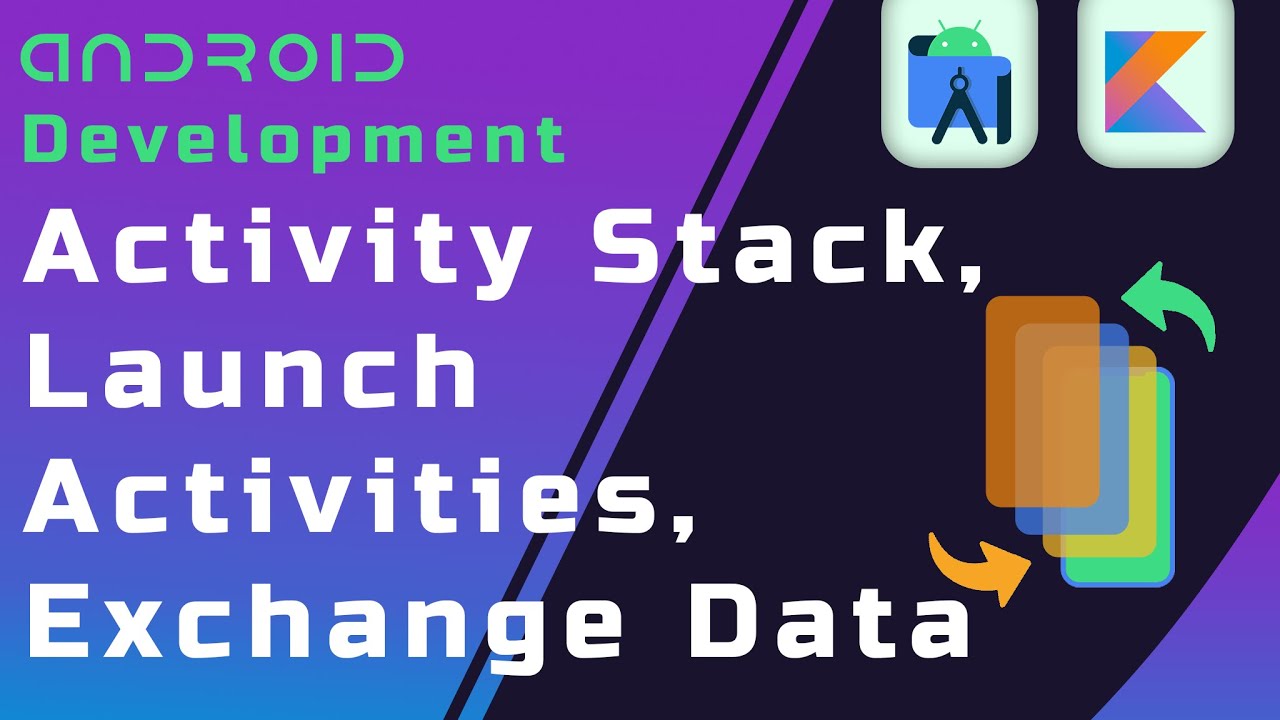 ANDROID
Development
Activity Stack,
Launch
Activities,
Exchange Data